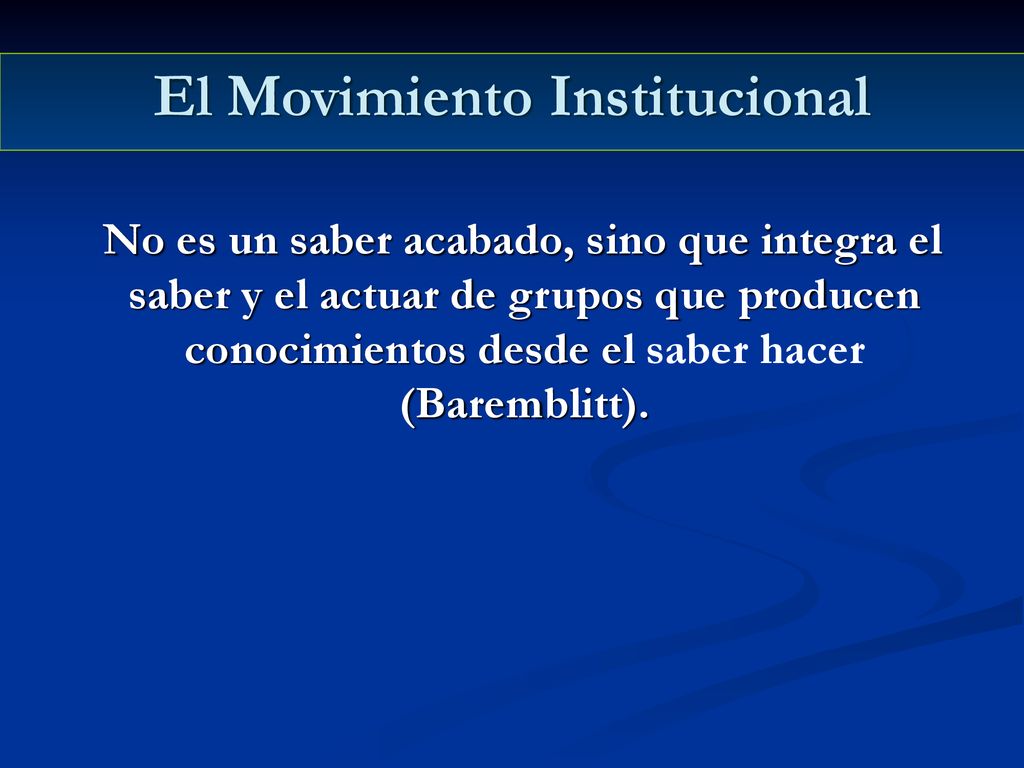 El Movimiento Institucional

No es un saber acabado, sino que integra el saber y el actuar de grupos que producen conocimientos desde el saber hacer (Baremblitt).